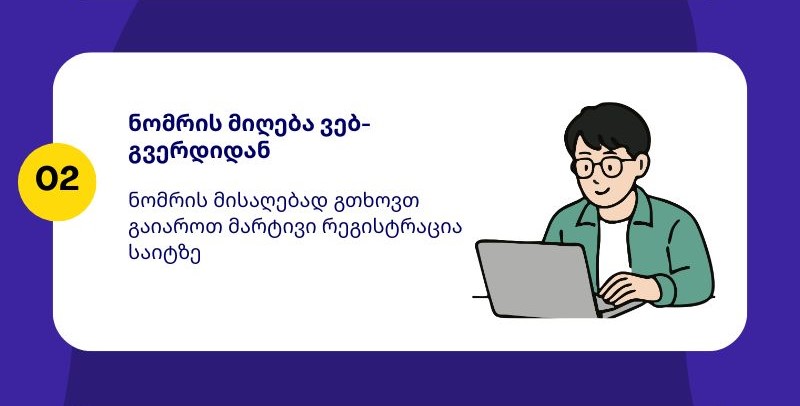 02

ნომრის მიღება ვებ-გვერდიდან

ნომრის მისაღებად გთხოვთ გაიაროთ მარტივი რეგისტრაცია საიტზე